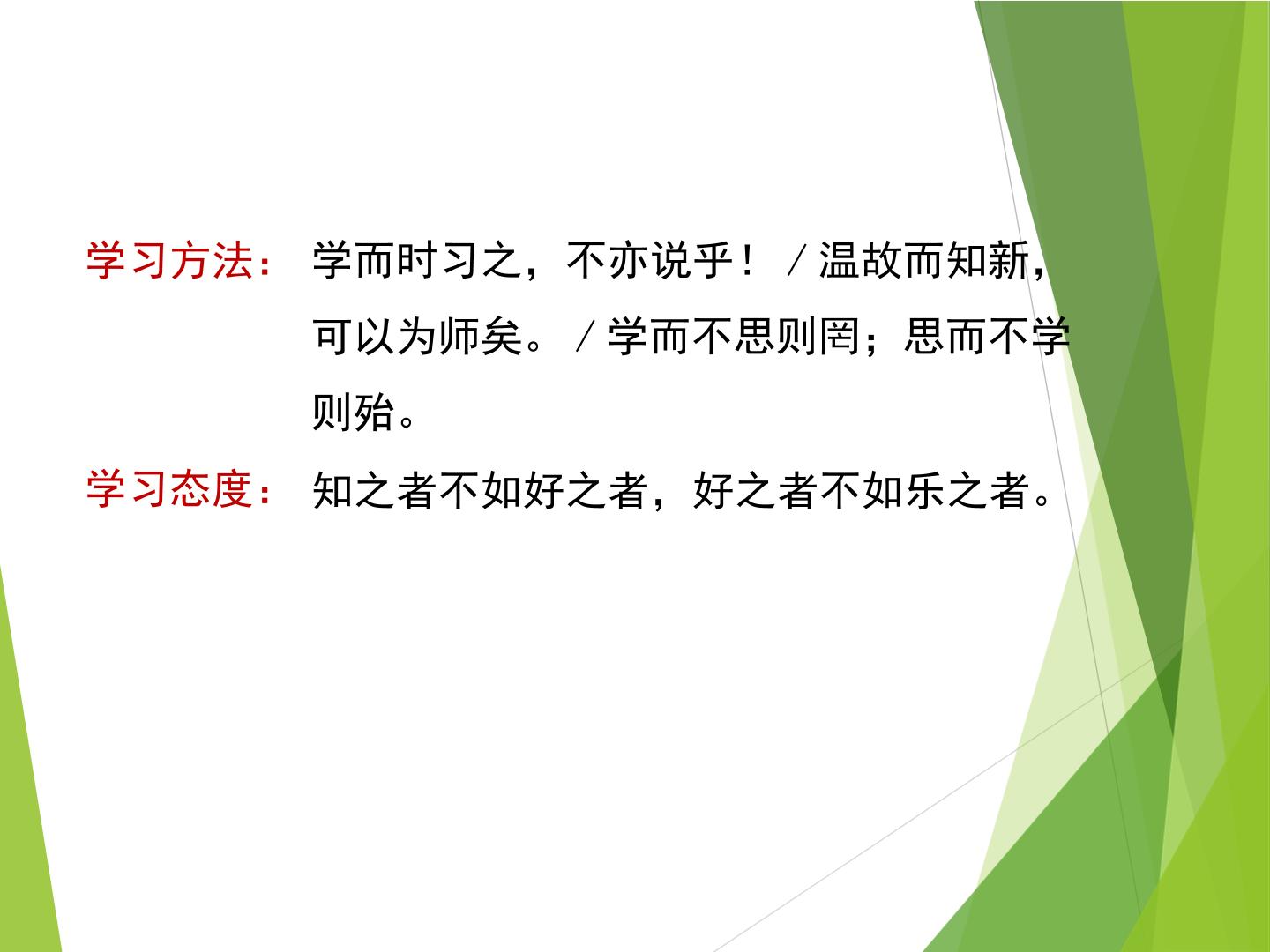 学习方法： 学而时习之，不亦说乎！／温故而知新，可以为师矣。／学而不思则罔；思而不学则殆。

学习态度： 知之者不如好之者，好之者不如乐之者。